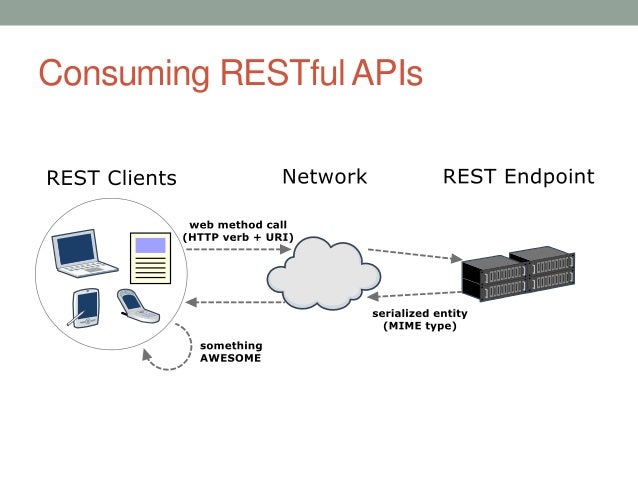 Consuming RESTful APIs

REST Clients

Network

REST Endpoint

web method call
(HTTP verb + URI)

serialized entity
(MIME type)

something
AWESOME